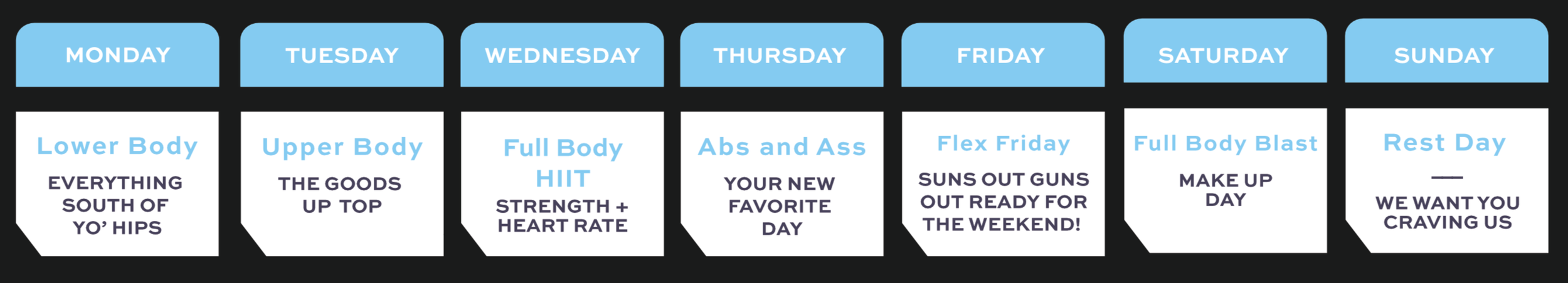 MONDAY

Lower Body

EVERYTHING SOUTH OF YO' HIPS

TUESDAY

Upper Body

THE GOODS UP TOP

WEDNESDAY

Full Body HIIT

STRENGTH + HEART RATE

THURSDAY

Abs and Ass

YOUR NEW FAVORITE DAY

FRIDAY

Flex Friday

SUNS OUT GUNS OUT READY FOR THE WEEKEND!

SATURDAY

Full Body Blast

MAKE UP DAY

SUNDAY

Rest Day

—

WE WANT YOU CRAVING US